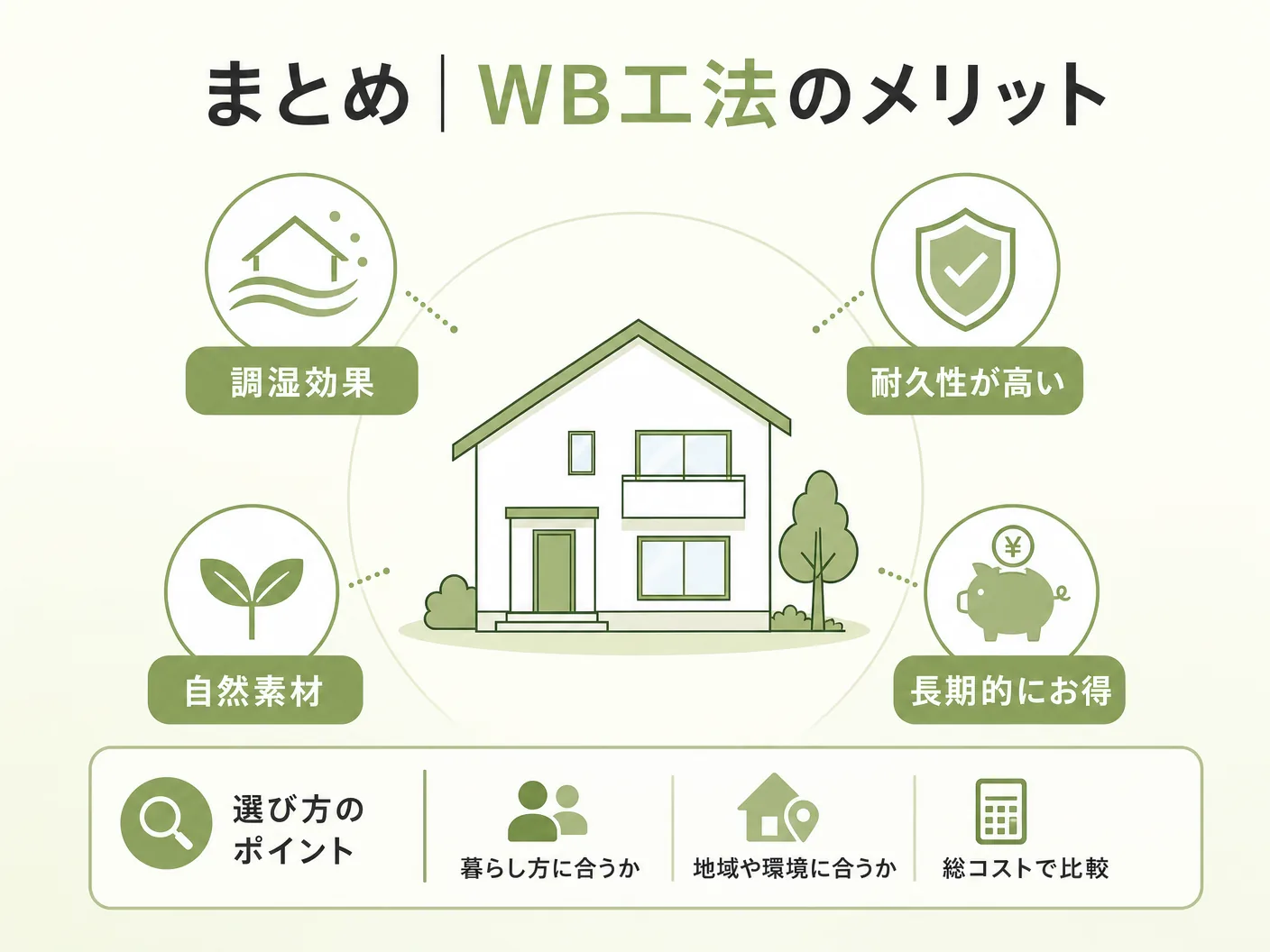 まとめ | WB工法のメリット

調湿効果

耐久性が高い

自然素材

¥

長期的にお得

選び方のポイント

暮らし方に合うか

地域や環境に合うか

総コストで比較